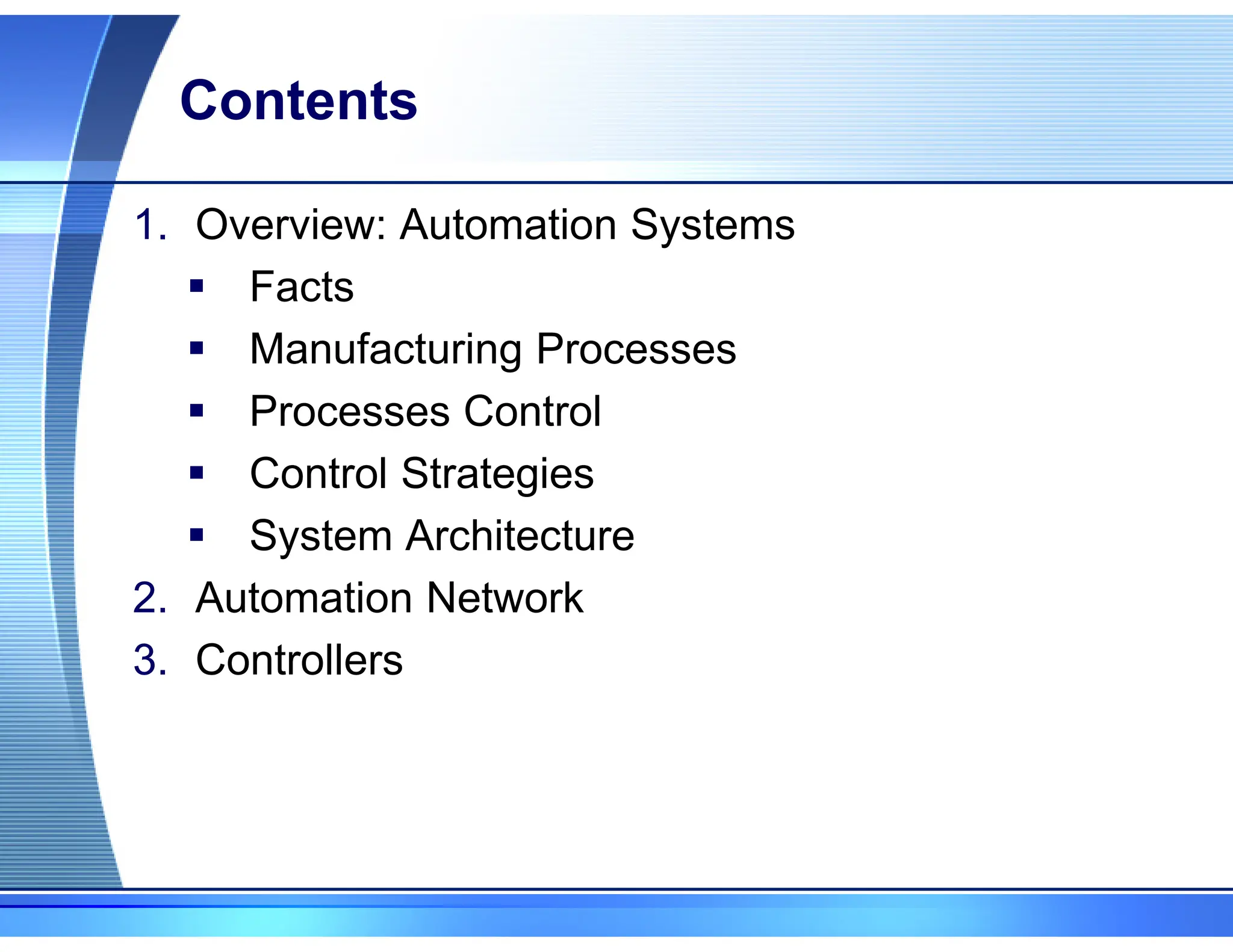 Contents

1. Overview: Automation Systems
▪ Facts
▪ Manufacturing Processes
▪ Processes Control
▪ Control Strategies
▪ System Architecture
2. Automation Network
3. Controllers